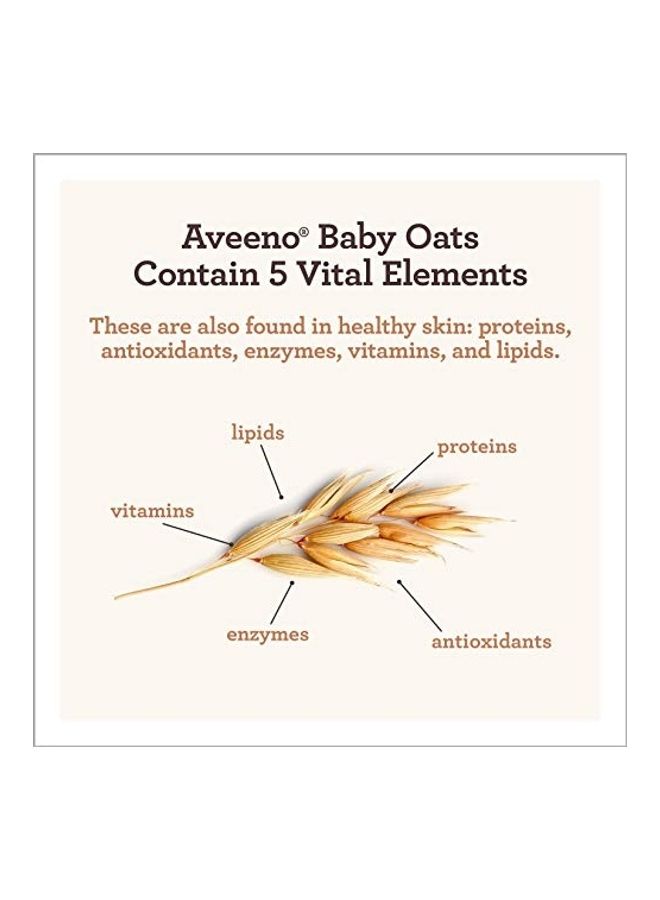 Aveeno® Baby Oats Contain 5 Vital Elements

These are also found in healthy skin: proteins, antioxidants, enzymes, vitamins, and lipids.

lipids

proteins

vitamins

enzymes

antioxidants